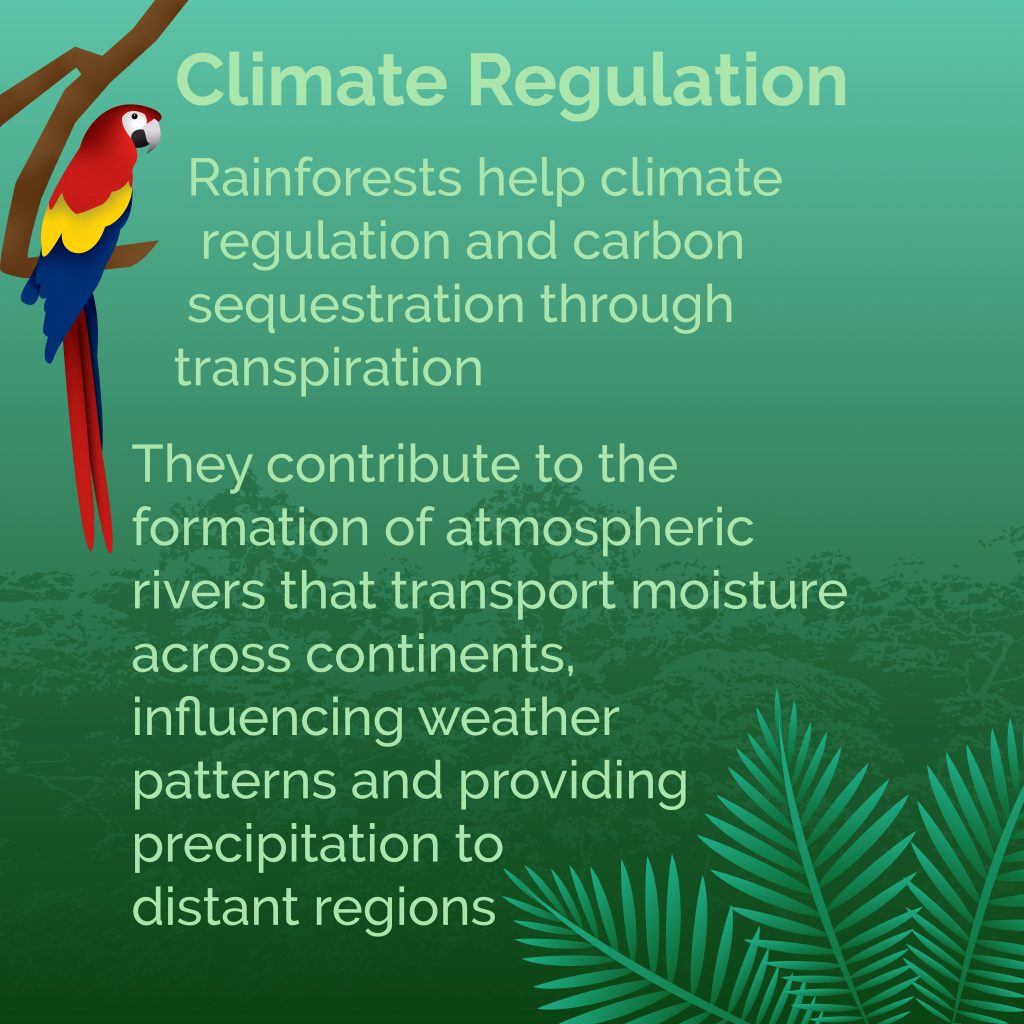 Climate Regulation

Rainforests help climate regulation and carbon sequestration through transpiration

They contribute to the formation of atmospheric rivers that transport moisture across continents, influencing weather patterns and providing precipitation to distant regions